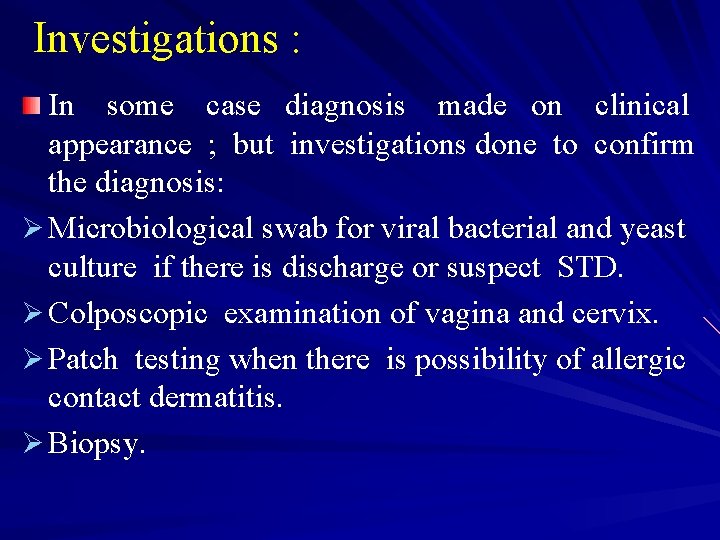 Investigations :

In some case diagnosis made on clinical appearance ; but investigations done to confirm the diagnosis:

➢ Microbiological swab for viral bacterial and yeast culture if there is discharge or suspect STD.

➢ Colposcopic examination of vagina and cervix.

➢ Patch testing when there is possibility of allergic contact dermatitis.

➢ Biopsy.